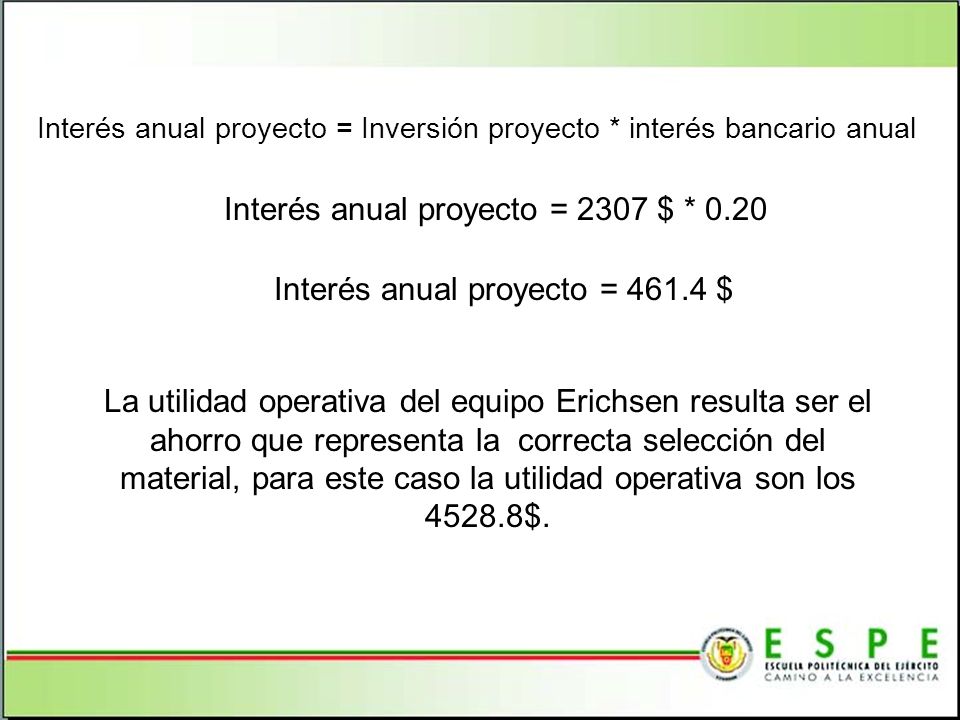 Interés anual proyecto = Inversión proyecto * interés bancario anual

Interés anual proyecto = 2307 \$ * 0.20

Interés anual proyecto = 461.4 \$

La utilidad operativa del equipo Erichsen resulta ser el ahorro que representa la correcta selección del material, para este caso la utilidad operativa son los 4528.8\$.

ESPE
ESCUELA POLITÉCNICA DEL EJÉRCITO
CAMINO A LA EXCELENCIA